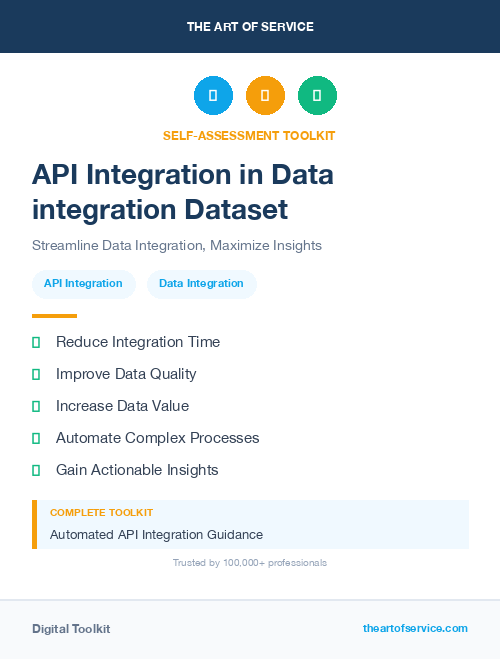 THE ART OF SERVICE

SELF-ASSESSMENT TOOLKIT

API Integration in Data integration Dataset

Streamline Data Integration, Maximize Insights

API Integration

Data Integration

Reduce Integration Time

Improve Data Quality

Increase Data Value

Automate Complex Processes

Gain Actionable Insights

COMPLETE TOOLKIT

Automated API Integration Guidance

Trusted by 100,000+ professionals

Digital Toolkit

theartofservice.com